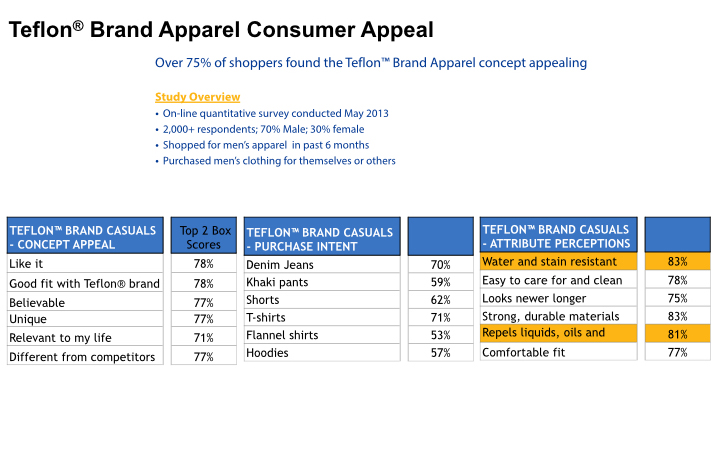 Teflon® Brand Apparel Consumer Appeal

Over 75% of shoppers found the Teflon™ Brand Apparel concept appealing

Study Overview

• On-line quantitative survey conducted May 2013
• 2,000+ respondents; 70% Male; 30% female
• Shopped for men's apparel in past 6 months
• Purchased men's clothing for themselves or others

| TEFLON™ BRAND CASUALS - CONCEPT APPEAL | Top 2 Box Scores |
|---|---|
| Like it | 78% |
| Good fit with Teflon® brand | 78% |
| Believable | 77% |
| Unique | 77% |
| Relevant to my life | 71% |
| Different from competitors | 77% |

| TEFLON™ BRAND CASUALS - PURCHASE INTENT | |
|---|---|
| Denim Jeans | 70% |
| Khaki pants | 59% |
| Shorts | 62% |
| T-shirts | 71% |
| Flannel shirts | 53% |
| Hoodies | 57% |

| TEFLON™ BRAND CASUALS - ATTRIBUTE PERCEPTIONS | |
|---|---|
| Water and stain resistant | 83% |
| Easy to care for and clean | 78% |
| Looks newer longer | 75% |
| Strong, durable materials | 83% |
| Repels liquids, oils and | 81% |
| Comfortable fit | 77% |